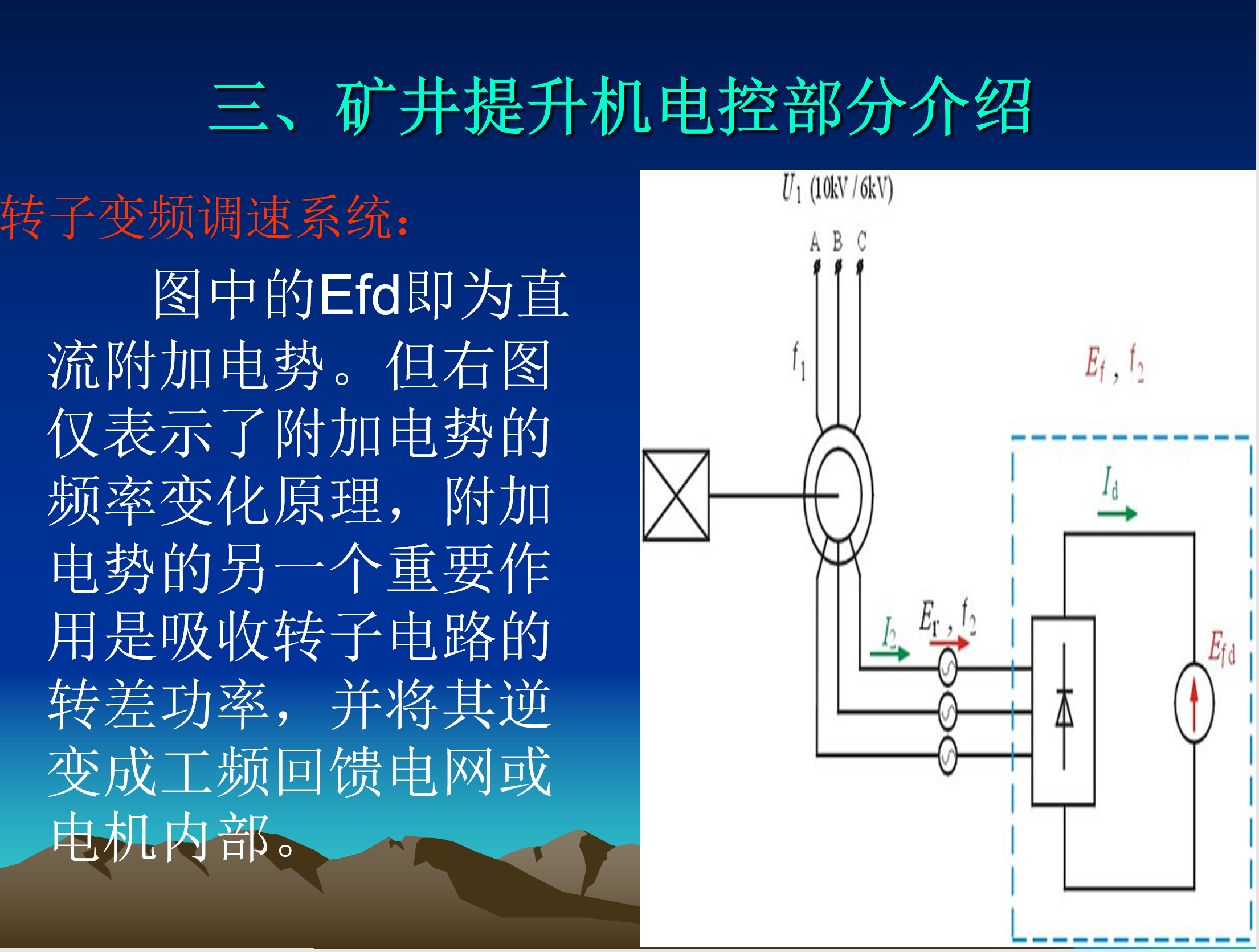 三、矿井提升机电控部分介绍

转子变频调速系统：

图中的Efd即为直流附加电势。但右图仅表示了附加电势的频率变化原理，附加电势的另一个重要作用是吸收转子电路的转差功率，并将其逆变成工频回馈电网或电机内部。

$U_1$ (10kV / 6kV)

A B C

$f_1$

$E_f$ , $f_2$

$I_d$

$I_2$

$E_r$ , $f_2$

$E_{fd}$